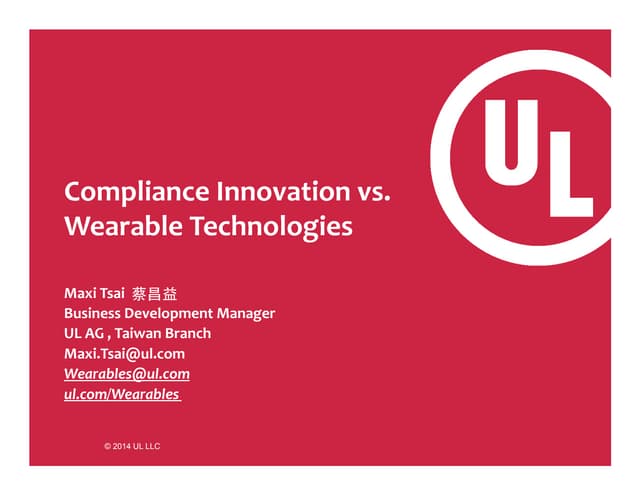 UL

Compliance Innovation vs. Wearable Technologies

Maxi Tsai 蔡昌益
Business Development Manager
UL AG , Taiwan Branch
Maxi.Tsai@ul.com
Wearables@ul.com
ul.com/Wearables

© 2014 UL LLC